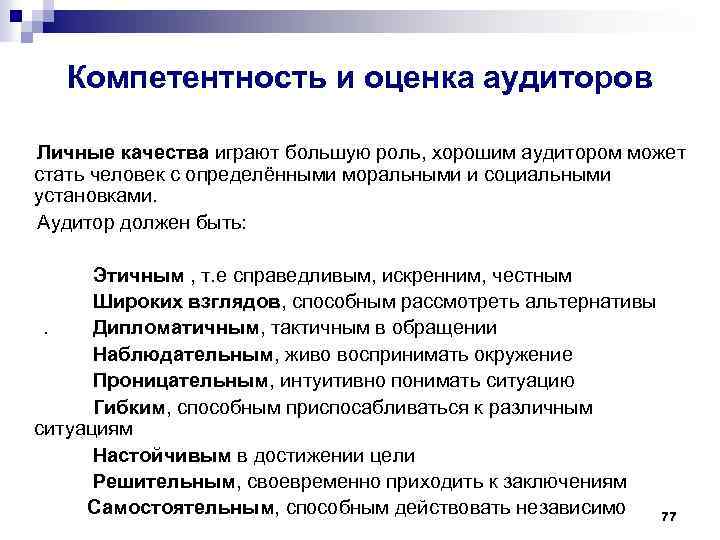 Компетентность и оценка аудиторов

Личные качества играют большую роль, хорошим аудитором может стать человек с определёнными моральными и социальными установками.

Аудитор должен быть:

Этичным , т.е справедливым, искренним, честным

Широких взглядов, способным рассмотреть альтернативы

. Дипломатичным, тактичным в обращении

Наблюдательным, живо воспринимать окружение

Проницательным, интуитивно понимать ситуацию

Гибким, способным приспосабливаться к различным ситуациям

Настойчивым в достижении цели

Решительным, своевременно приходить к заключениям

Самостоятельным, способным действовать независимо

77